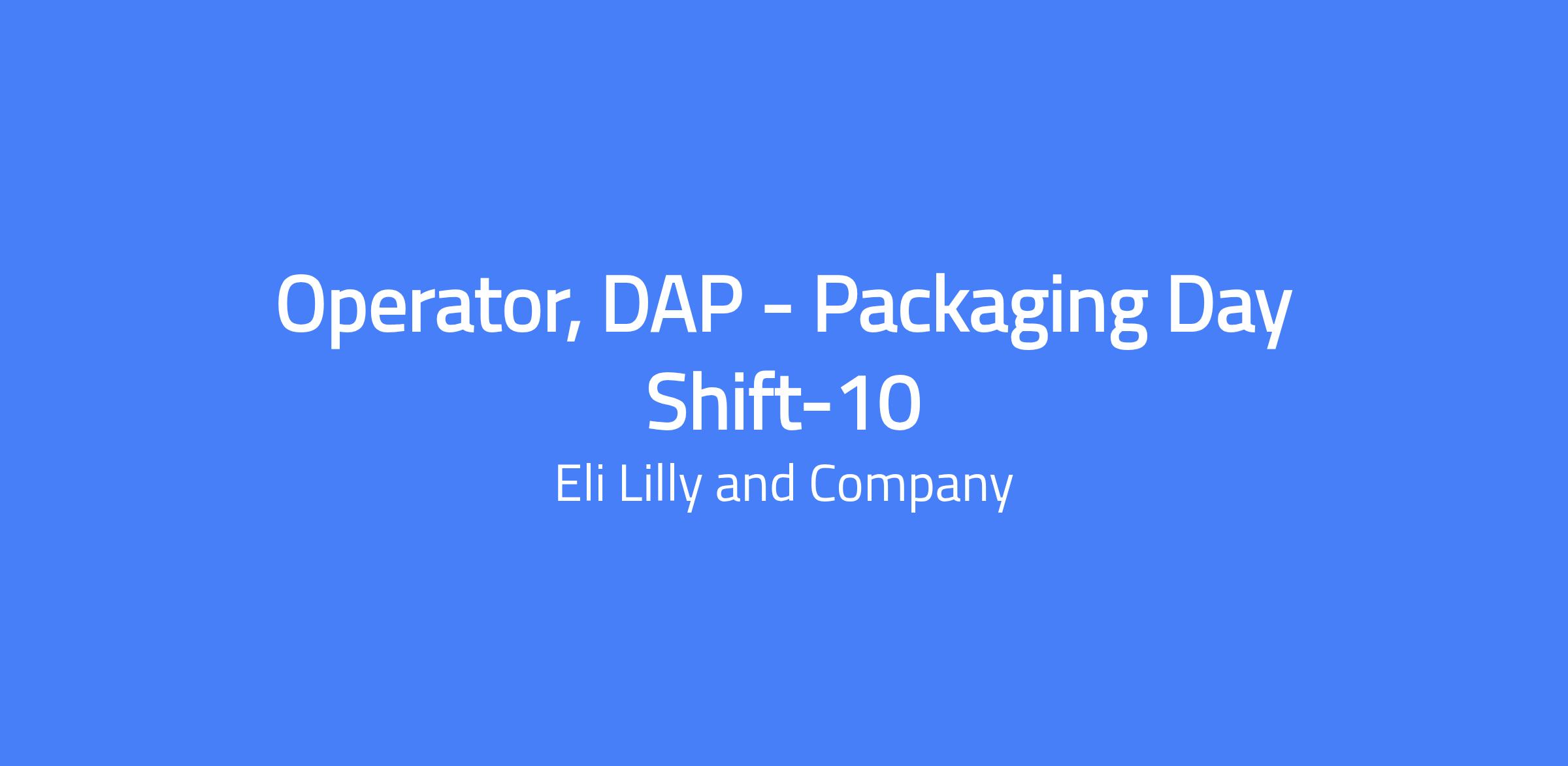 Operator, DAP - Packaging Day Shift-10

Eli Lilly and Company